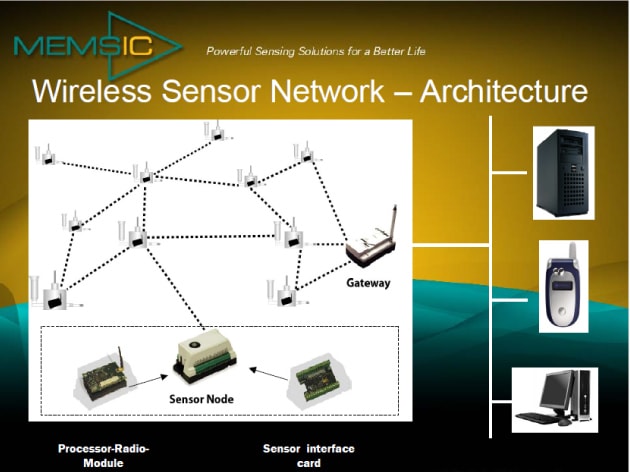 MEMSIC

Powerful Sensing Solutions for a Better Life

Wireless Sensor Network – Architecture

Gateway

Sensor Node

Processor-Radio-Module

Sensor interface card